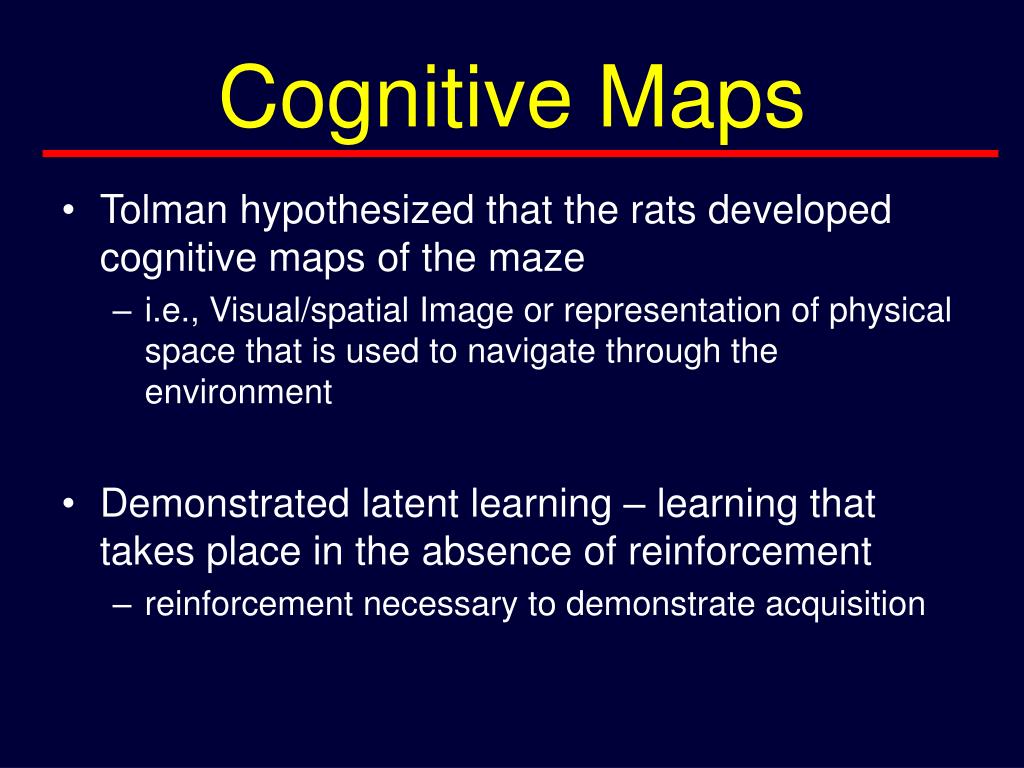 Cognitive Maps

• Tolman hypothesized that the rats developed cognitive maps of the maze
– i.e., Visual/spatial Image or representation of physical space that is used to navigate through the environment

• Demonstrated latent learning – learning that takes place in the absence of reinforcement
– reinforcement necessary to demonstrate acquisition